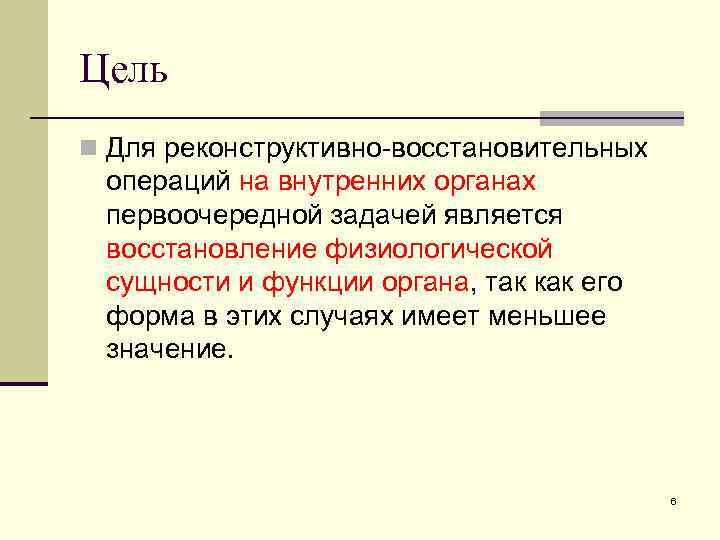 Цель

Для реконструктивно-восстановительных операций на внутренних органах первоочередной задачей является восстановление физиологической сущности и функции органа, так как его форма в этих случаях имеет меньшее значение.

6